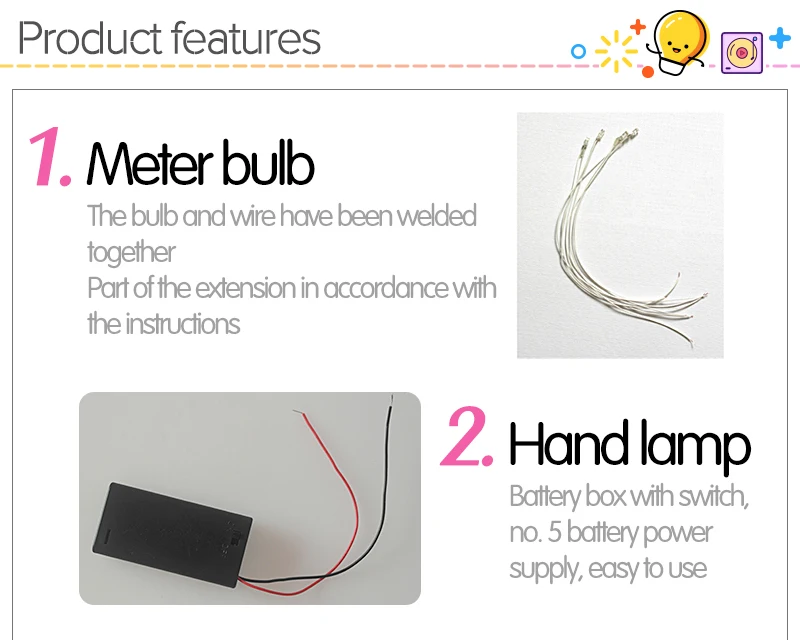 Product features

1. Meter bulb

The bulb and wire have been welded together
Part of the extension in accordance with the instructions

2. Hand lamp

Battery box with switch, no. 5 battery power supply, easy to use